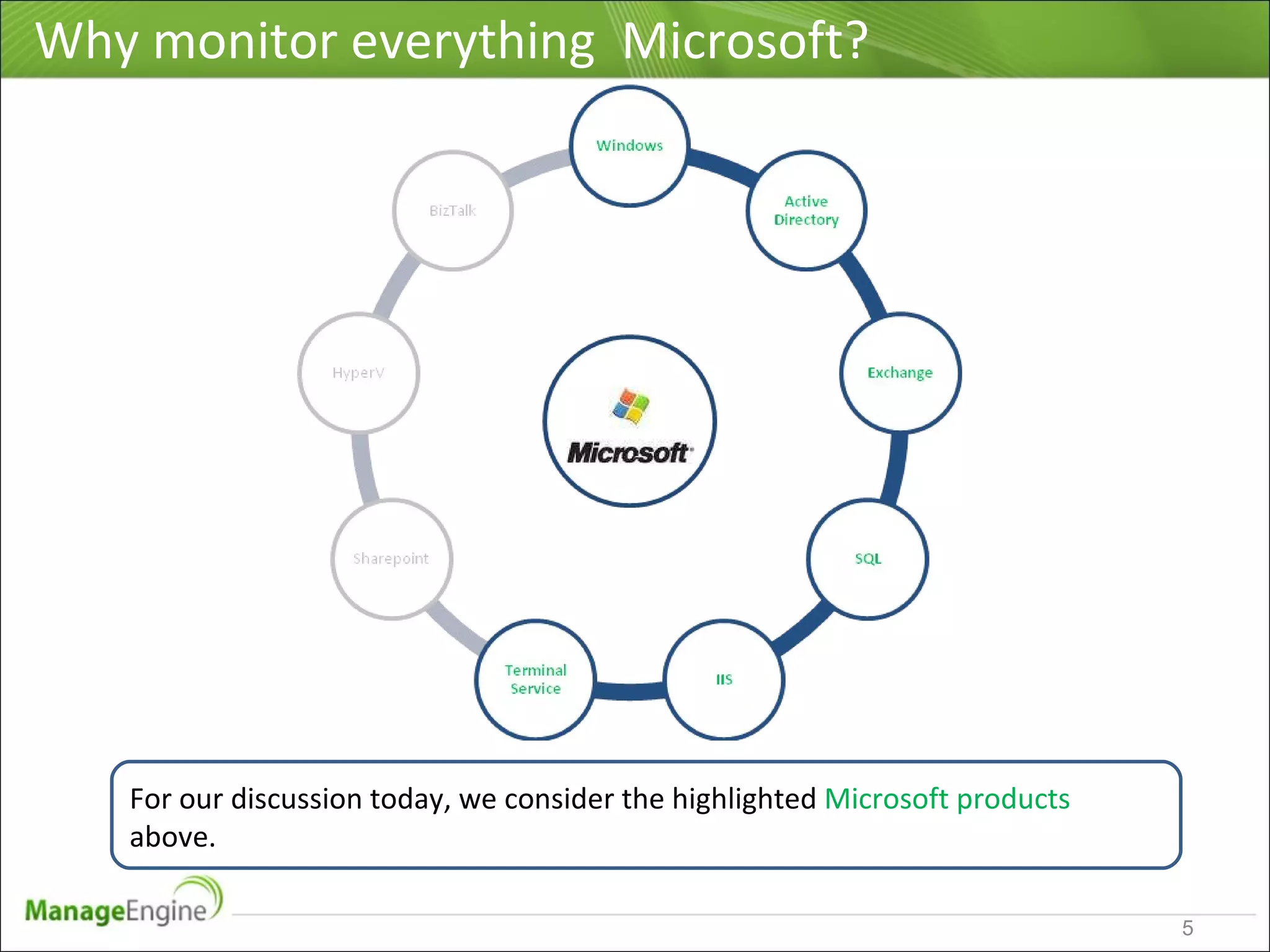 Why monitor everything  Microsoft?

Windows

Active Directory

Exchange

SQL

IIS

Terminal Service

Sharepoint

HyperV

BizTalk

Microsoft

For our discussion today, we consider the highlighted Microsoft products above.

ManageEngine

5